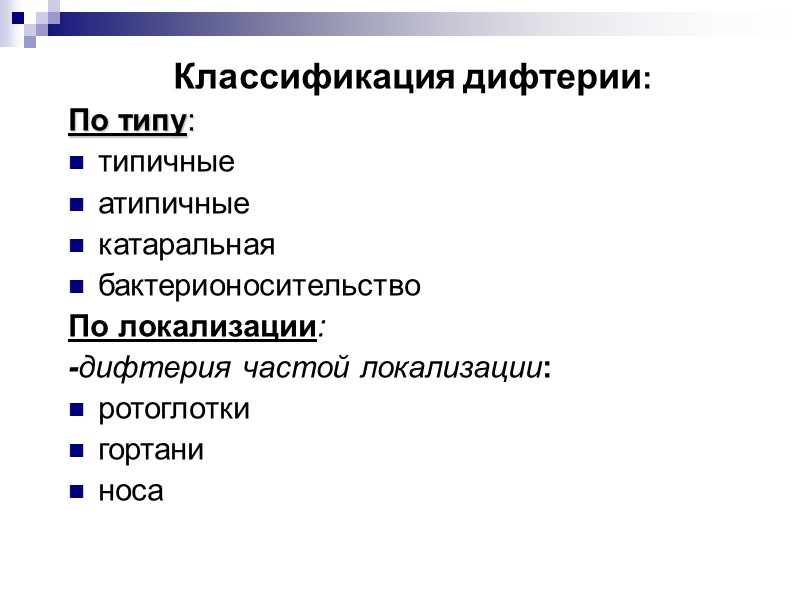 Классификация дифтерии:

По типу:

- типичные
- атипичные
- катаральная
- бактерионосительство

По локализации:

-дифтерия частой локализации:

- ротоглотки
- гортани
- носа